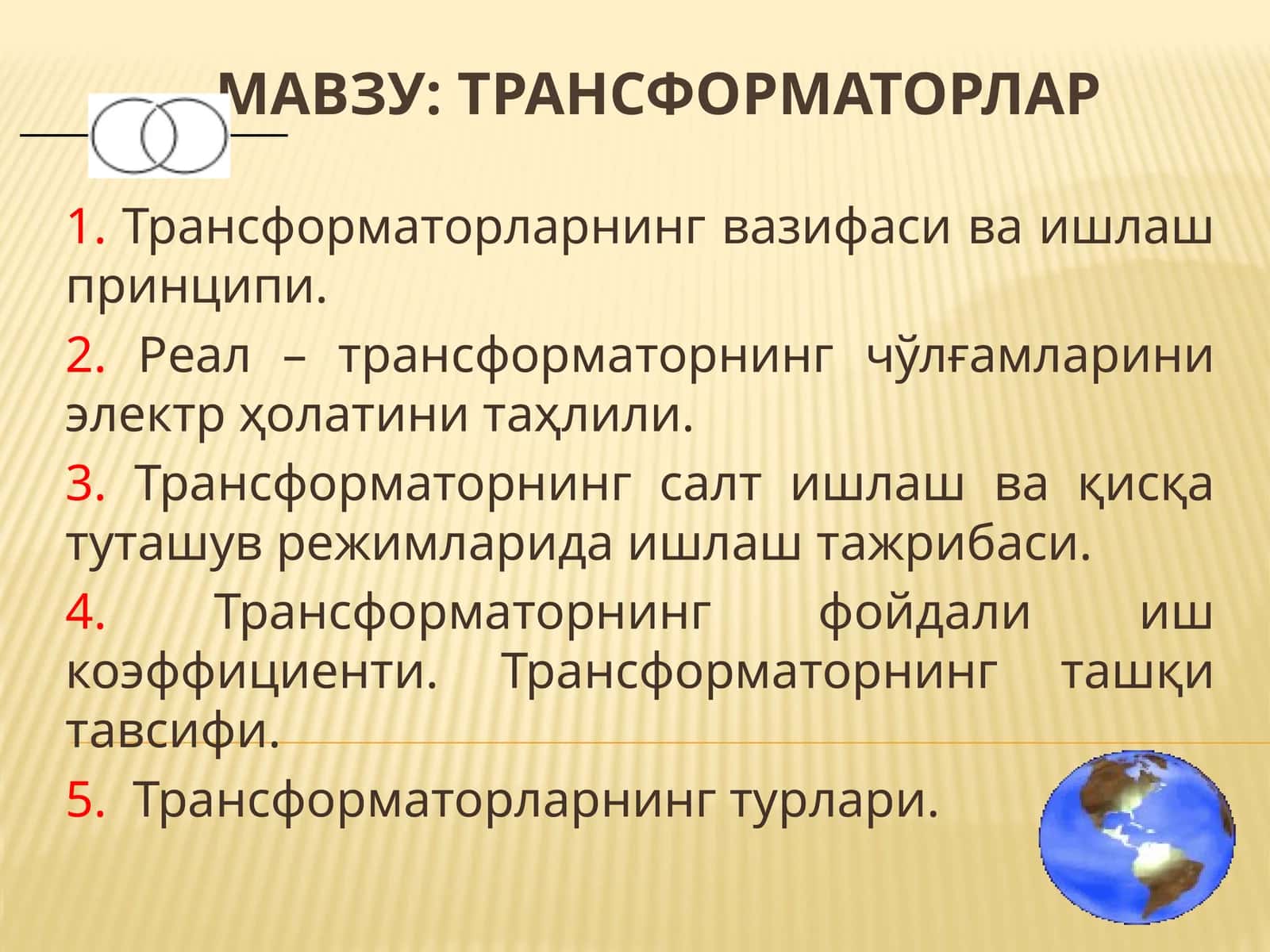 МАВЗУ: ТРАНСФОРМАТОРЛАР

1. Трансформаторларнинг вазифаси ва ишлаш принципи.

2. Реал – трансформаторнинг чўлғамларини электр ҳолатини таҳлили.

3. Трансформаторнинг салт ишлаш ва қисқа туташув режимларида ишлаш тажрибаси.

4. Трансформаторнинг фойдали иш коэффициенти. Трансформаторнинг ташқи тавсифи.

5. Трансформаторларнинг турлари.